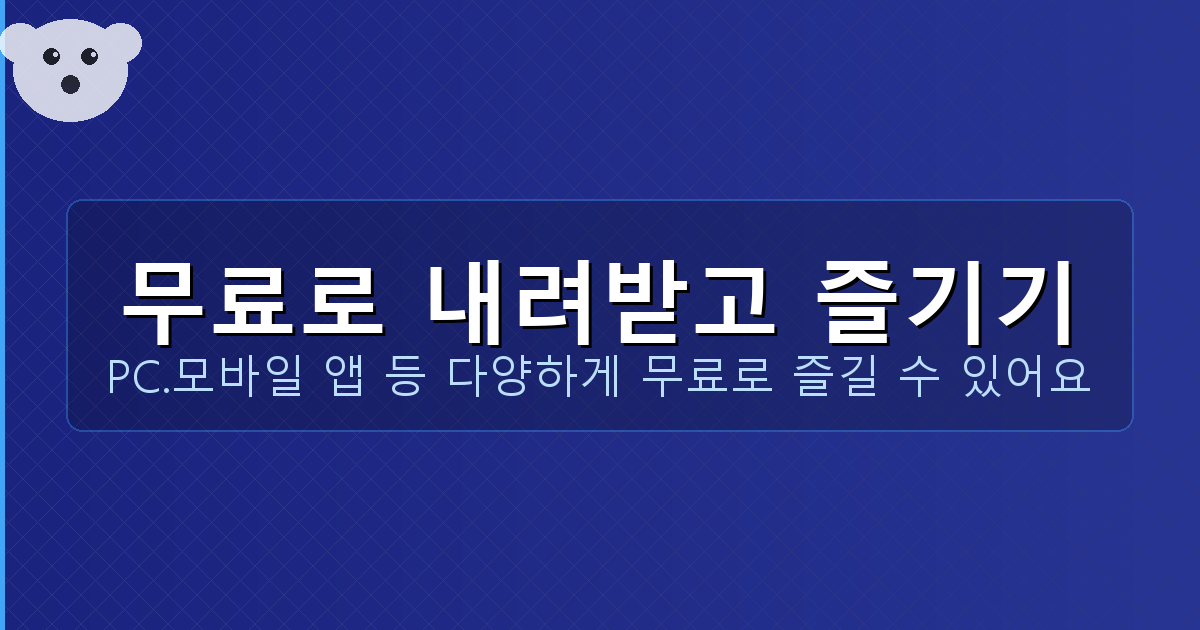 무료로 내려받고 즐기기

PC.모바일 앱 등 다양하게 무료로 즐길 수 있어요